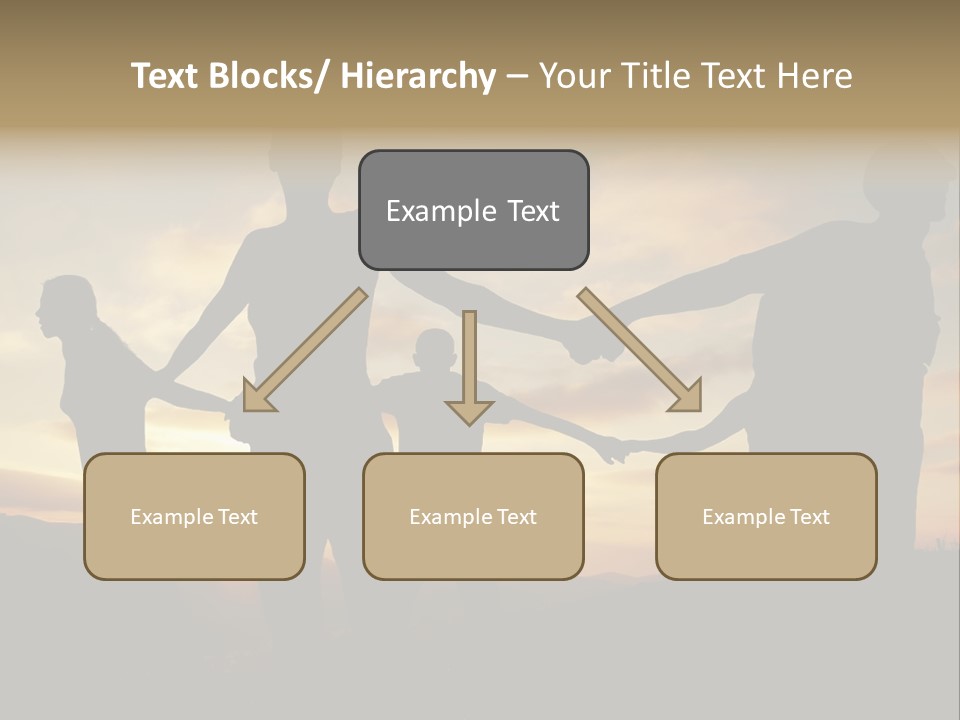 Text Blocks/ Hierarchy – Your Title Text Here

Example Text

Example Text

Example Text

Example Text